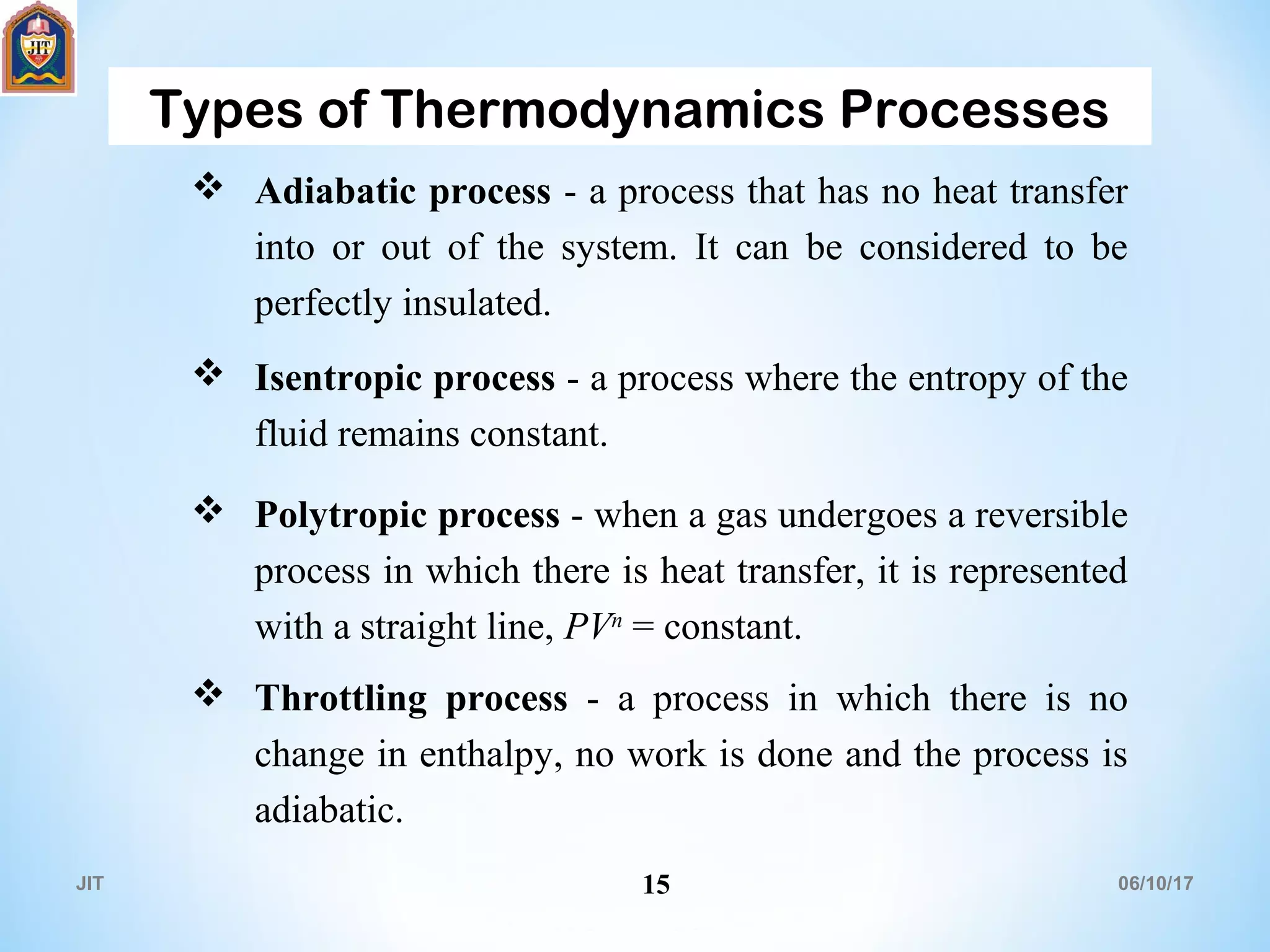 JIT

Types of Thermodynamics Processes

❖ Adiabatic process - a process that has no heat transfer into or out of the system. It can be considered to be perfectly insulated.

❖ Isentropic process - a process where the entropy of the fluid remains constant.

❖ Polytropic process - when a gas undergoes a reversible process in which there is heat transfer, it is represented with a straight line, $PV^n$ = constant.

❖ Throttling process - a process in which there is no change in enthalpy, no work is done and the process is adiabatic.

JIT 15 06/10/17